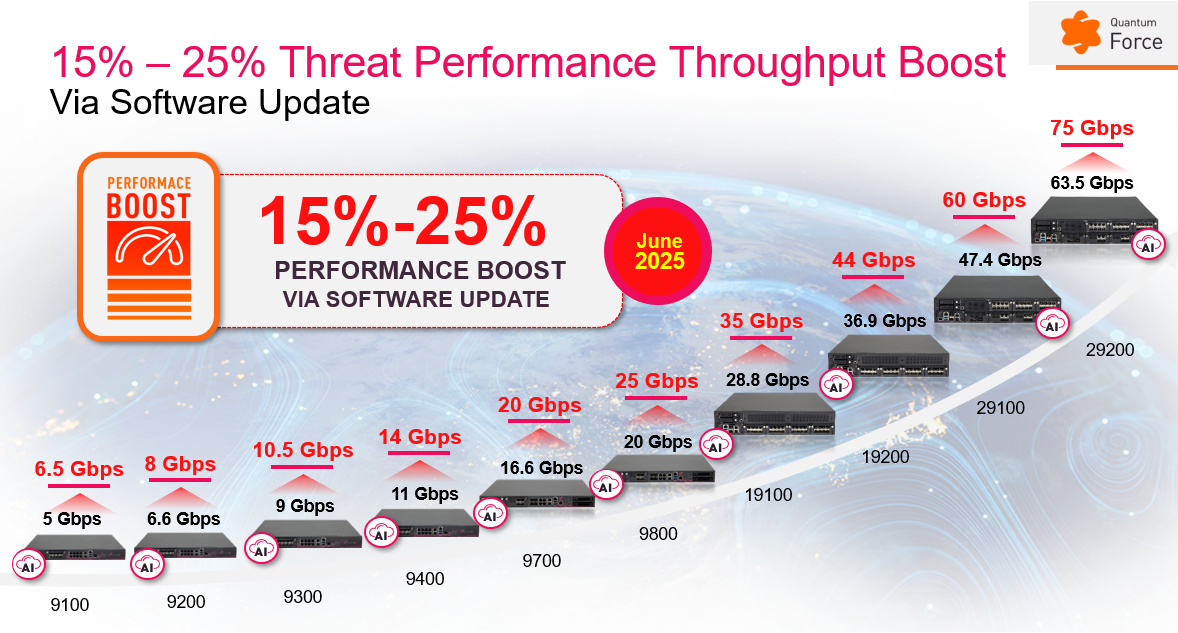 Quantum Force

15% – 25% Threat Performance Throughput Boost
Via Software Update

PERFORMACE BOOST

15%-25%
PERFORMANCE BOOST
VIA SOFTWARE UPDATE

June 2025

6.5 Gbps
5 Gbps
AI
9100

8 Gbps
6.6 Gbps
AI
9200

10.5 Gbps
9 Gbps
AI
9300

14 Gbps
11 Gbps
AI
9400

20 Gbps
16.6 Gbps
AI
9700

25 Gbps
20 Gbps
AI
9800

35 Gbps
28.8 Gbps
AI
19100

44 Gbps
36.9 Gbps
AI
19200

60 Gbps
47.4 Gbps
AI
29100

75 Gbps
63.5 Gbps
AI
29200